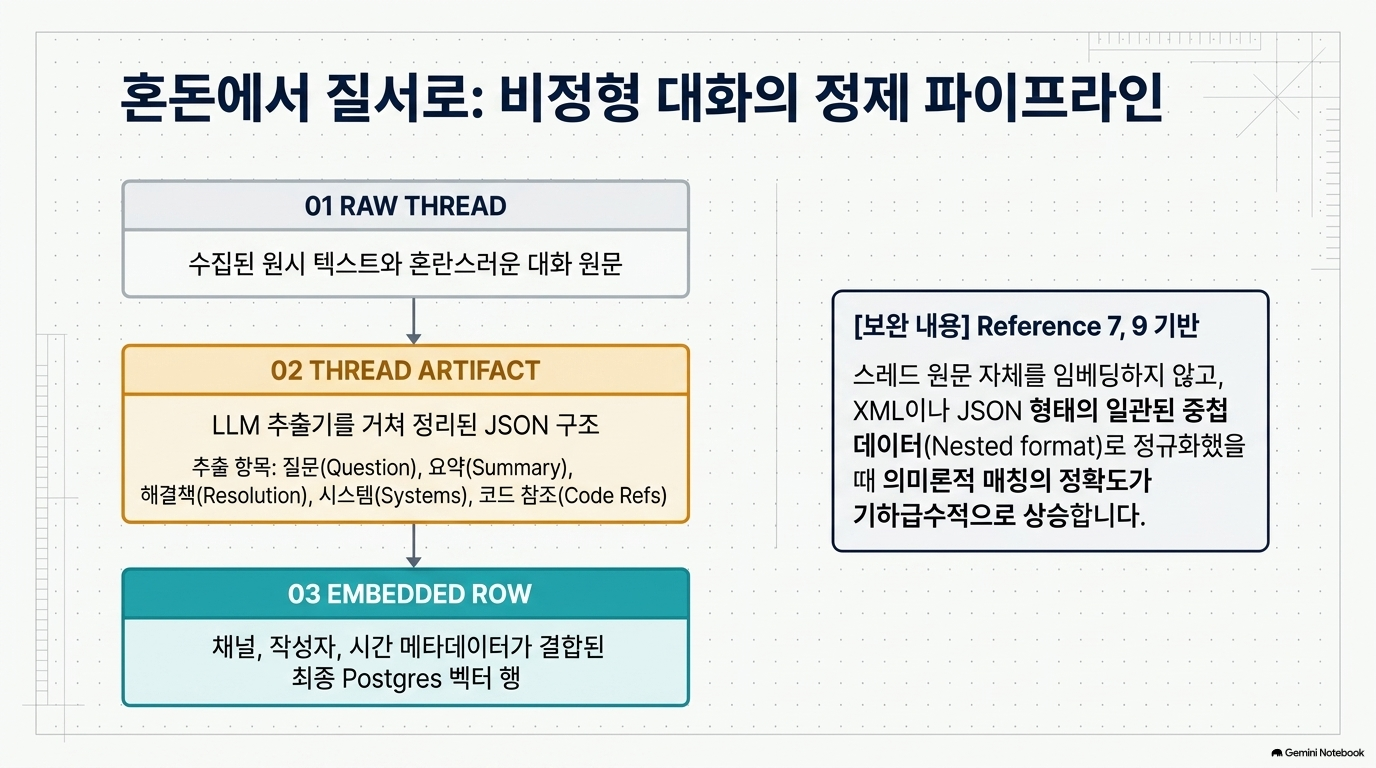 혼돈에서 질서로: 비정형 대화의 정제 파이프라인

01 RAW THREAD

수집된 원시 텍스트와 혼란스러운 대화 원문

02 THREAD ARTIFACT

LLM 추출기를 거쳐 정리된 JSON 구조

추출 항목: 질문(Question), 요약(Summary), 해결책(Resolution), 시스템(Systems), 코드 참조(Code Refs)

03 EMBEDDED ROW

채널, 작성자, 시간 메타데이터가 결합된 최종 Postgres 벡터 행

[보완 내용] Reference 7, 9 기반

스레드 원문 자체를 임베딩하지 않고, XML이나 JSON 형태의 일관된 중첩 데이터(Nested format)로 정규화했을 때 의미론적 매칭의 정확도가 기하급수적으로 상승합니다.

Gemini Notebook